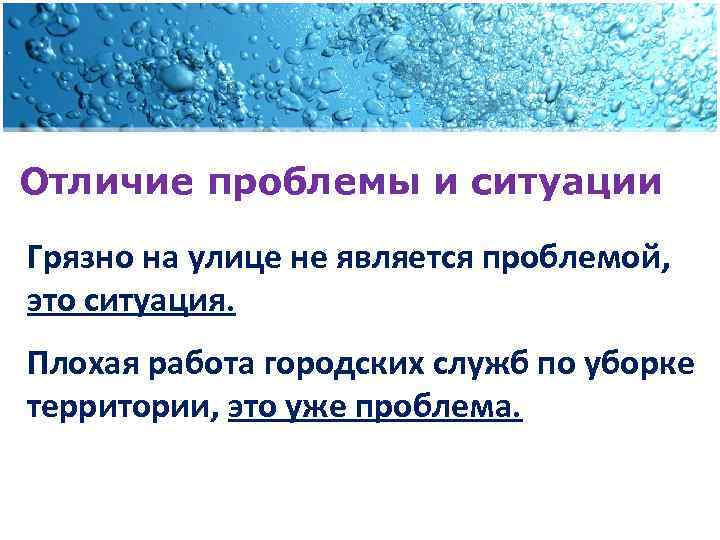 Отличие проблемы и ситуации

Грязно на улице не является проблемой, это ситуация.

Плохая работа городских служб по уборке территории, это уже проблема.